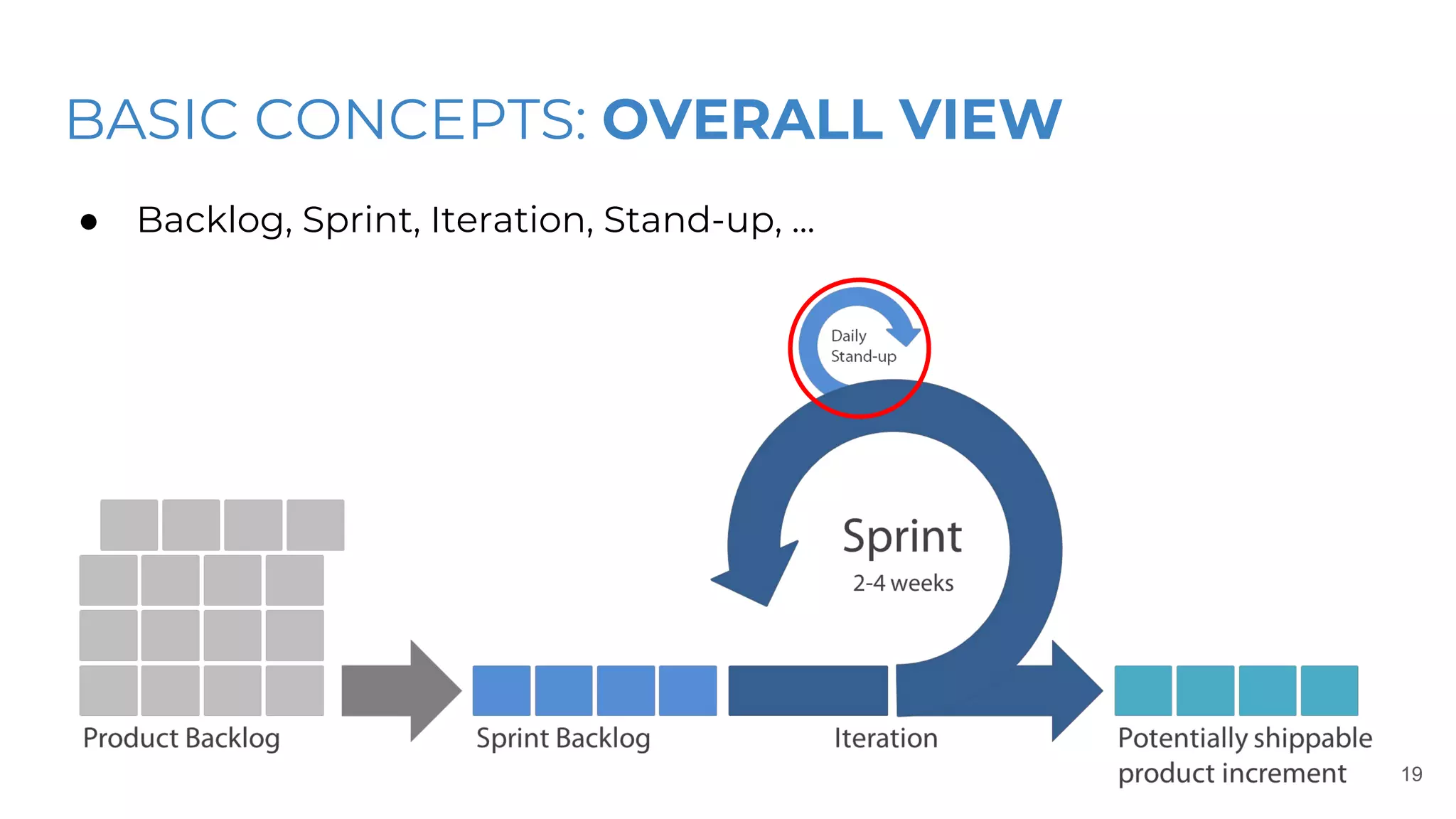 BASIC CONCEPTS: OVERALL VIEW

● Backlog, Sprint, Iteration, Stand-up, ...

Daily Stand-up

Sprint
2-4 weeks

Product Backlog

Sprint Backlog

Iteration

Potentially shippable product increment

19